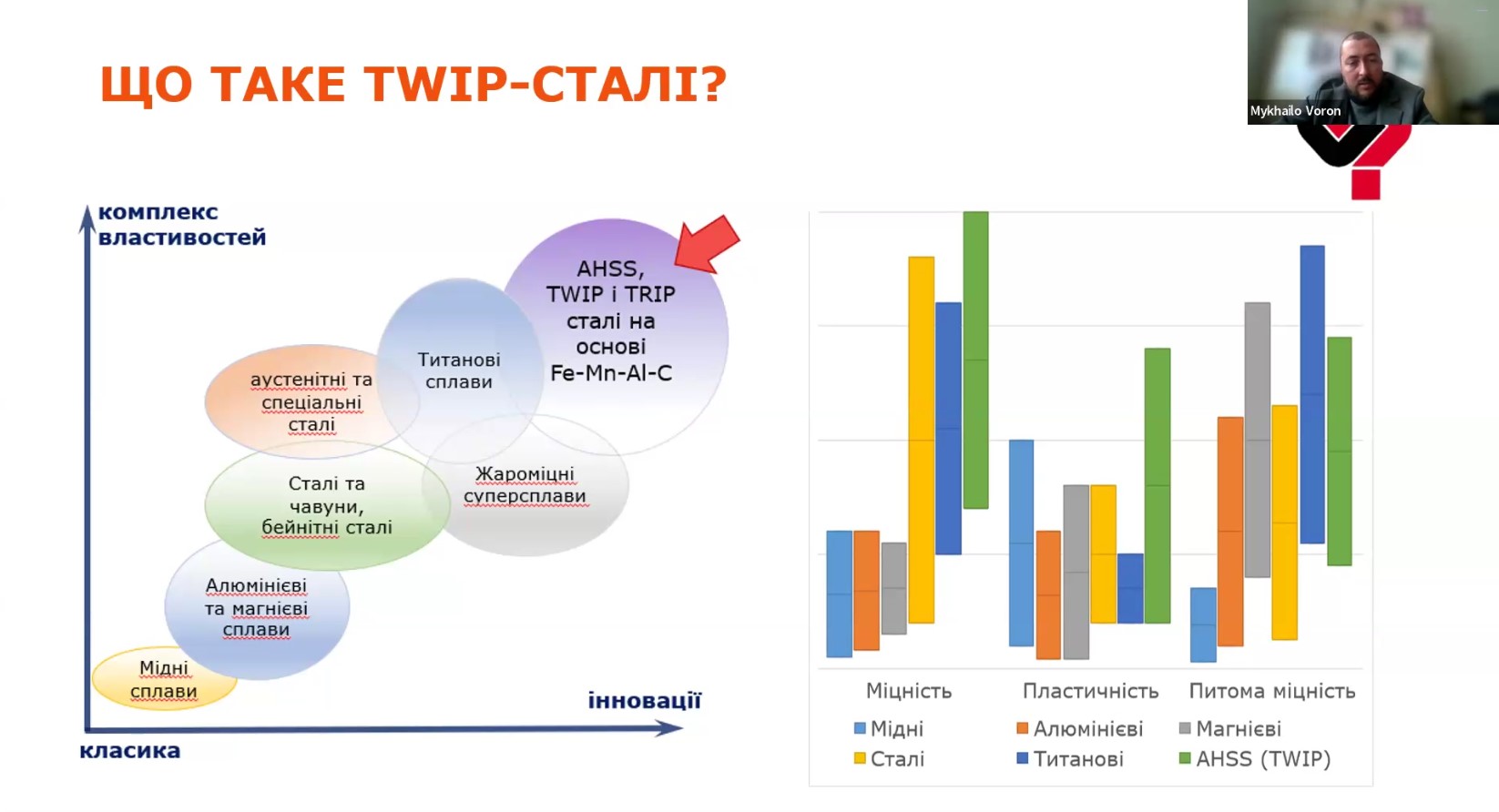 ЩО ТАКЕ TWIP-СТАЛІ?

Mykhailo Voron

комплекс властивостей

AHSS, TWIP і TRIP сталі на основі Fe-Mn-Al-C

Титанові сплави

аустенітні та спеціальні сталі

Жароміцні суперсплави

Сталі та чавуни, бейнітні сталі

Алюмінієві та магнієві сплави

Мідні сплави

інновації

класика

Міцність
Пластичність
Питома міцність

Мідні
Алюмінієві
Магнієві
Сталі
Титанові
AHSS (TWIP)